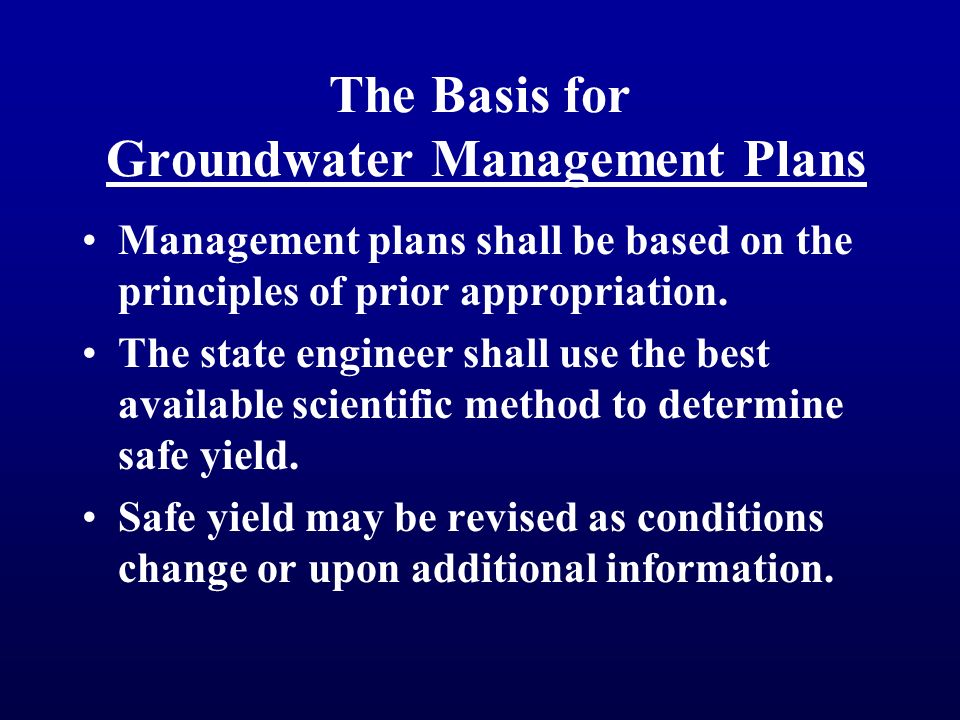 The Basis for
Groundwater Management Plans

• Management plans shall be based on the principles of prior appropriation.

• The state engineer shall use the best available scientific method to determine safe yield.

• Safe yield may be revised as conditions change or upon additional information.